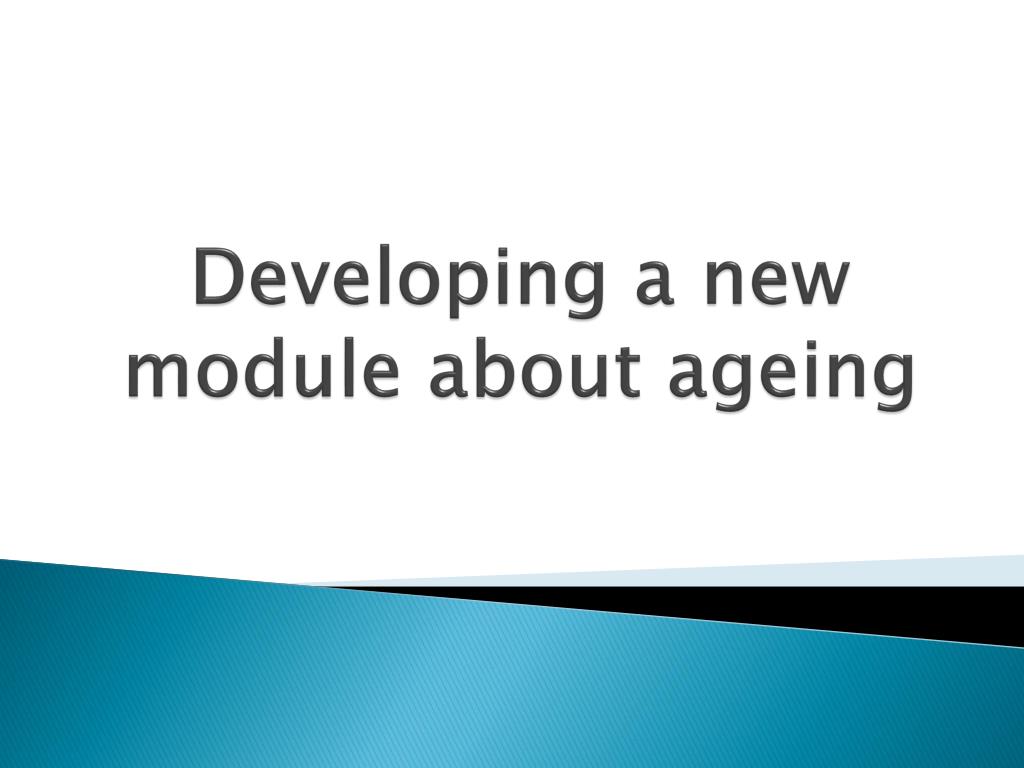 Developing a new module about ageing